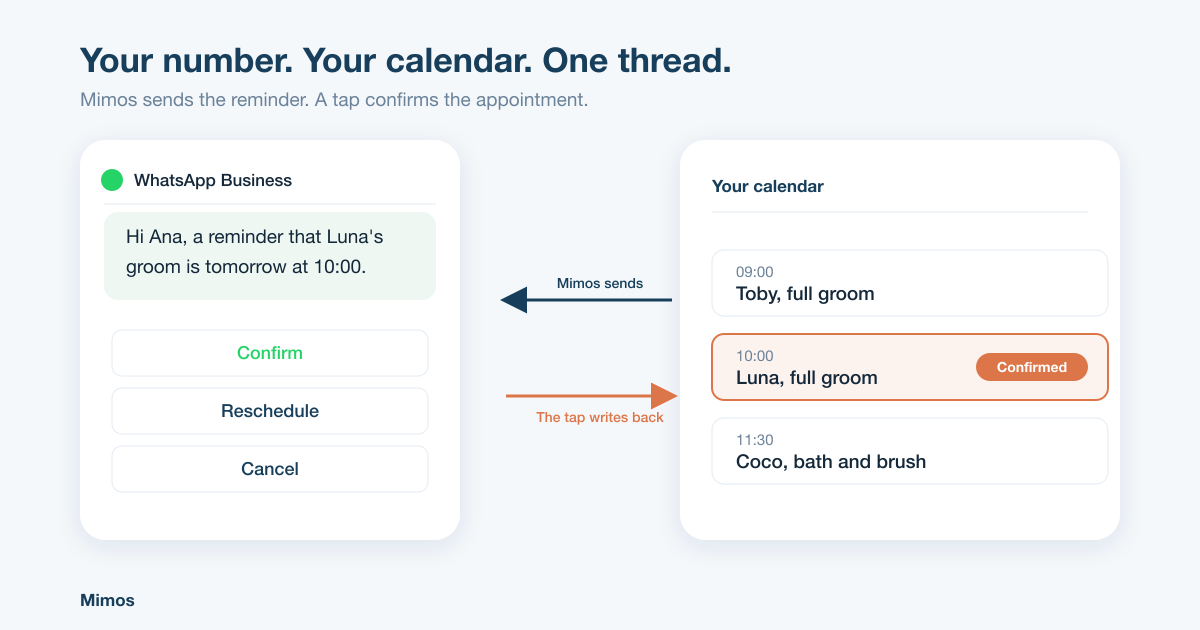 Your number. Your calendar. One thread.

Mimos sends the reminder. A tap confirms the appointment.

WhatsApp Business

Hi Ana, a reminder that Luna's groom is tomorrow at 10:00.

Confirm

Reschedule

Cancel

Mimos sends

The tap writes back

Your calendar

09:00
Toby, full groom

10:00
Luna, full groom
Confirmed

11:30
Coco, bath and brush

Mimos